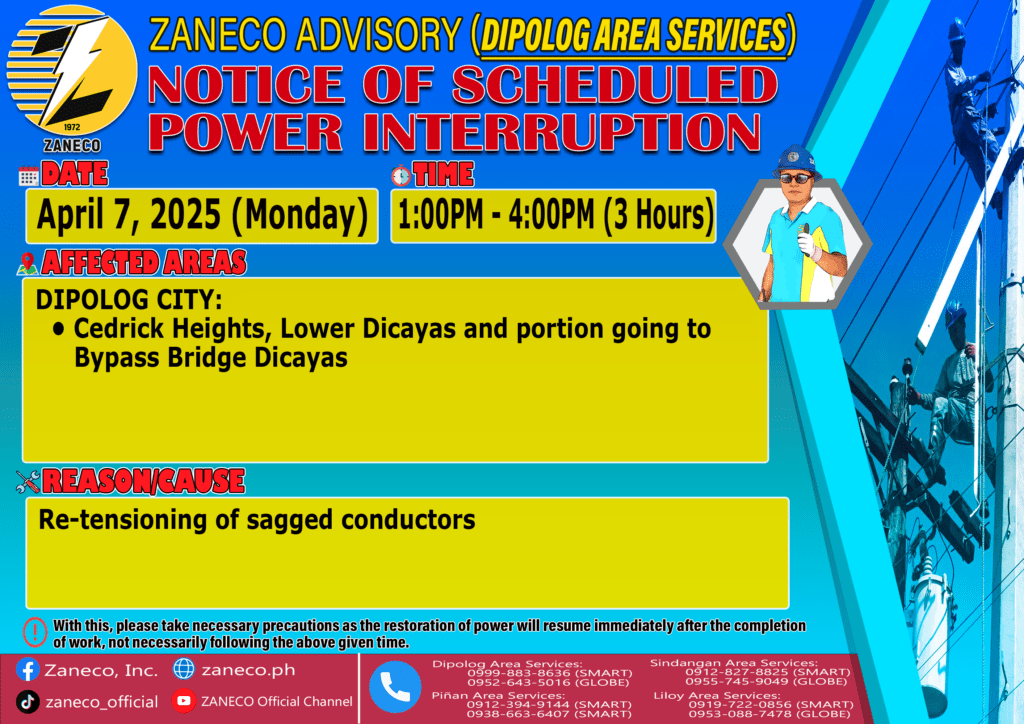 1972
ZANECO

ZANECO ADVISORY (DIPOLOG AREA SERVICES)
NOTICE OF SCHEDULED POWER INTERRUPTION

DATE
April 7, 2025 (Monday)

TIME
1:00PM - 4:00PM (3 Hours)

AFFECTED AREAS
DIPOLOG CITY:
• Cedrick Heights, Lower Dicayas and portion going to Bypass Bridge Dicayas

REASON/CAUSE
Re-tensioning of sagged conductors

With this, please take necessary precautions as the restoration of power will resume immediately after the completion of work, not necessarily following the above given time.

Zaneco, Inc.
zaneco.ph
zaneco_official
ZANECO Official Channel

Dipolog Area Services:
0999-883-8636 (SMART)
0952-643-5016 (GLOBE)
Piñan Area Services:
0912-394-9144 (SMART)
0938-663-6407 (SMART)
Sindangan Area Services:
0912-827-8825 (SMART)
0955-745-9049 (GLOBE)
Liloy Area Services:
0919-722-0856 (SMART)
0953-088-7478 (GLOBE)